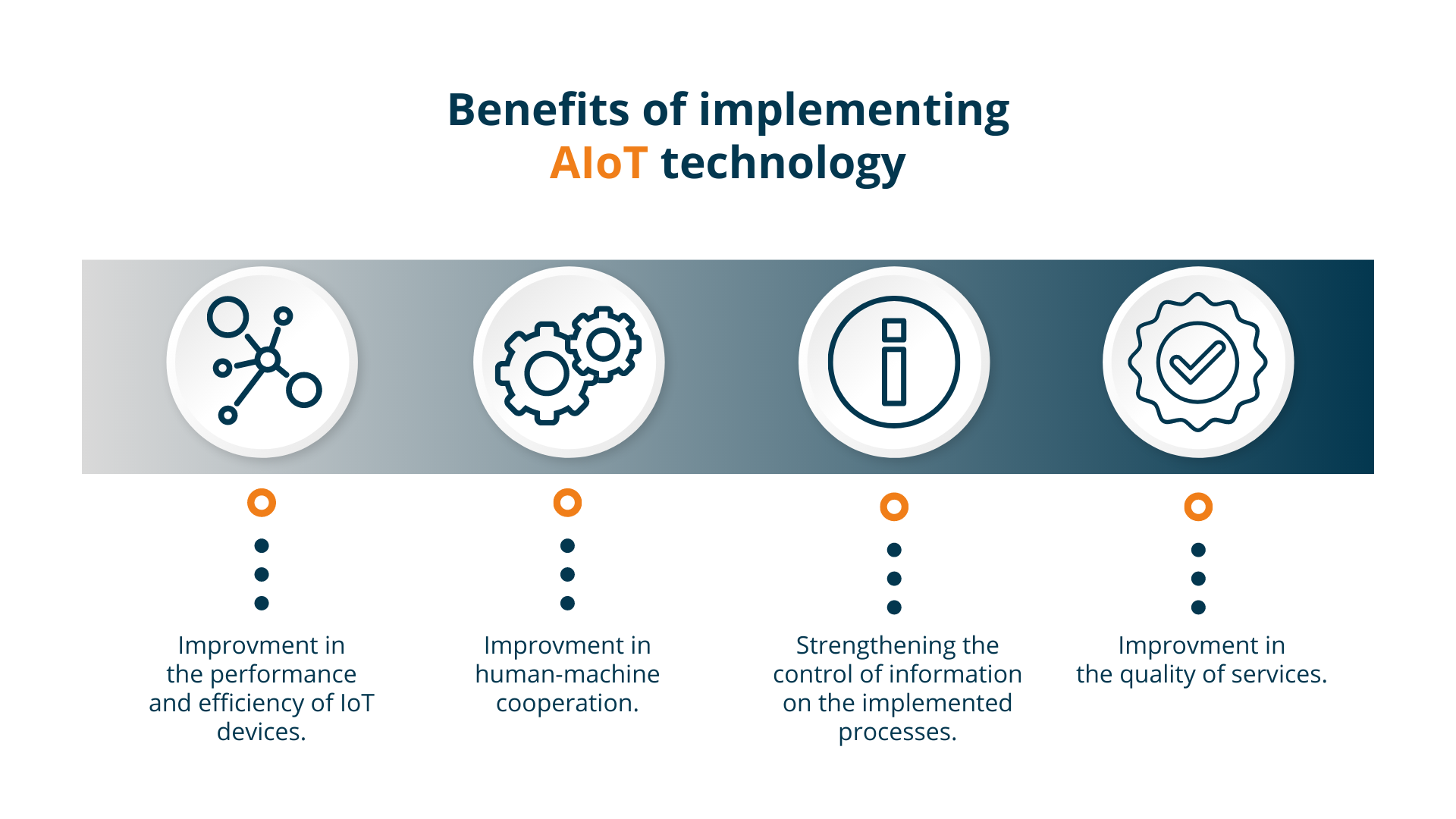 Benefits of implementing AIoT technology

Improvment in the performance and efficiency of IoT devices.

Improvment in human-machine cooperation.

Strengthening the control of information on the implemented processes.

Improvment in the quality of services.